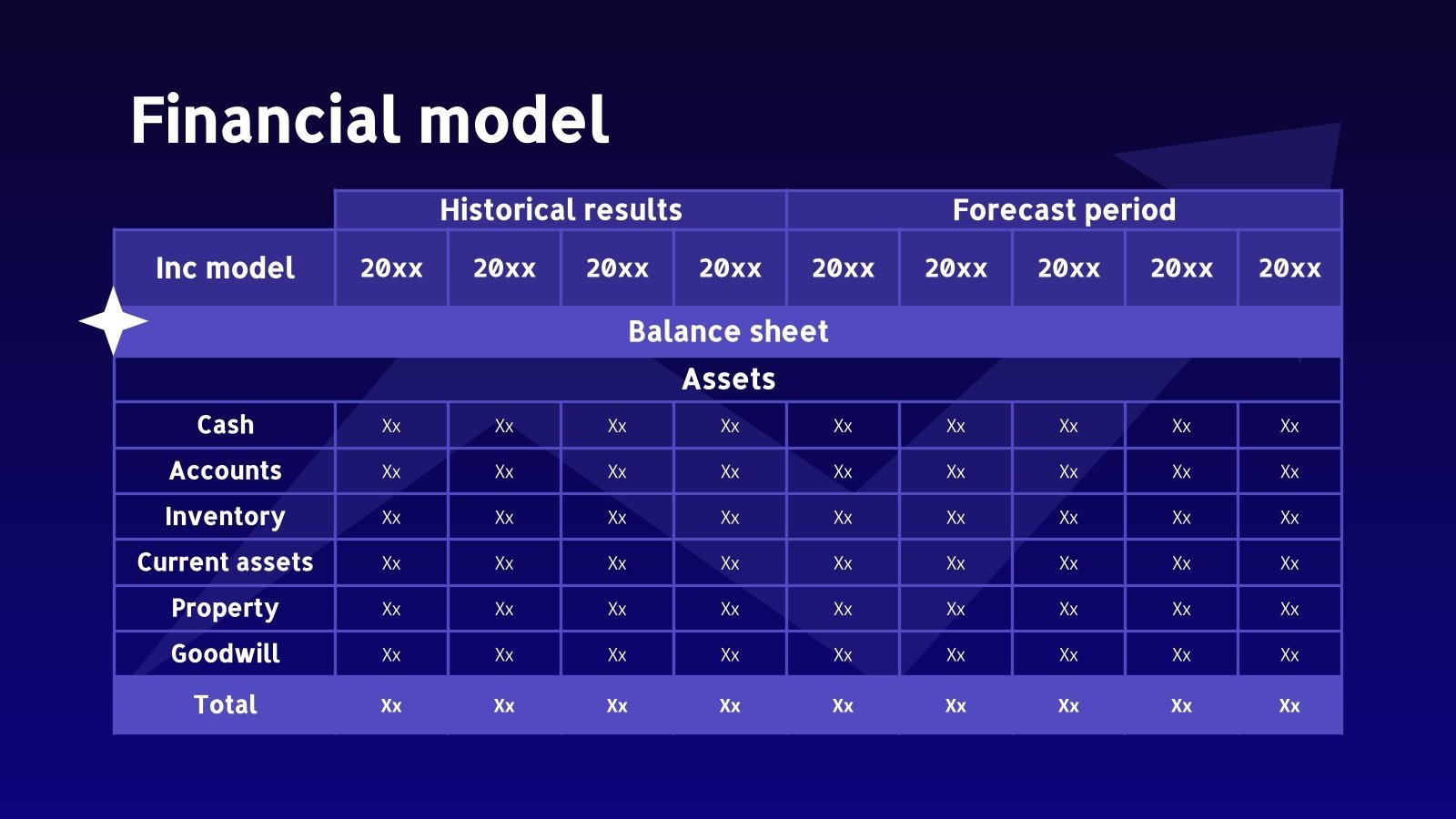 Financial model

| | Historical results | | | | Forecast period | | | | |
|---|---|---|---|---|---|---|---|---|---|
| Inc model | 20xx | 20xx | 20xx | 20xx | 20xx | 20xx | 20xx | 20xx | 20xx |
| Balance sheet | | | | | | | | | |
| Assets | | | | | | | | | |
| Cash | Xx | Xx | Xx | Xx | Xx | Xx | Xx | Xx | Xx |
| Accounts | Xx | Xx | Xx | Xx | Xx | Xx | Xx | Xx | Xx |
| Inventory | Xx | Xx | Xx | Xx | Xx | Xx | Xx | Xx | Xx |
| Current assets | Xx | Xx | Xx | Xx | Xx | Xx | Xx | Xx | Xx |
| Property | Xx | Xx | Xx | Xx | Xx | Xx | Xx | Xx | Xx |
| Goodwill | Xx | Xx | Xx | Xx | Xx | Xx | Xx | Xx | Xx |
| Total | Xx | Xx | Xx | Xx | Xx | Xx | Xx | Xx | Xx |